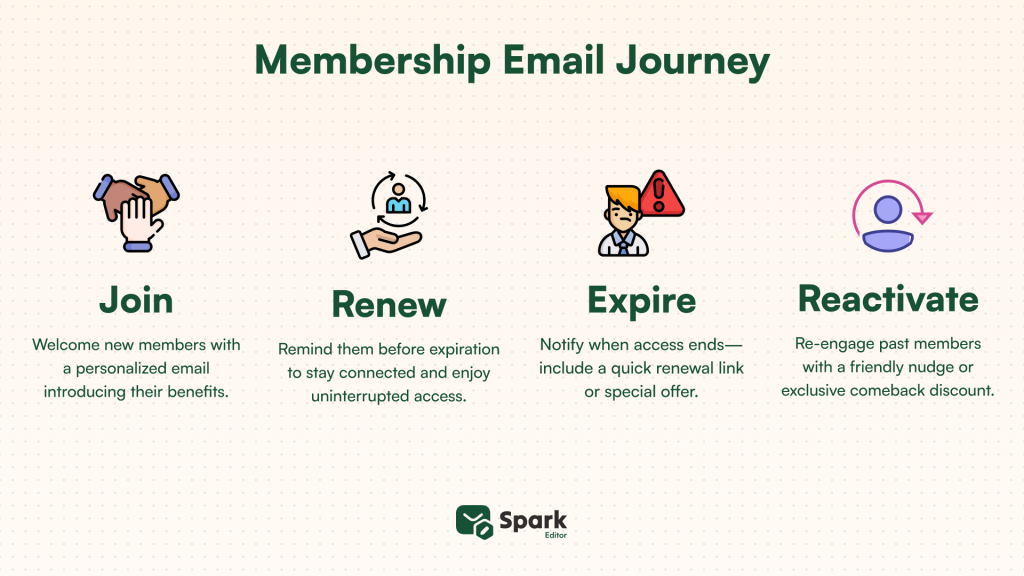 Membership Email Journey

Join

Welcome new members with a personalized email introducing their benefits.

Renew

Remind them before expiration to stay connected and enjoy uninterrupted access.

Expire

Notify when access ends—include a quick renewal link or special offer.

Reactivate

Re-engage past members with a friendly nudge or exclusive comeback discount.

Spark
Editor